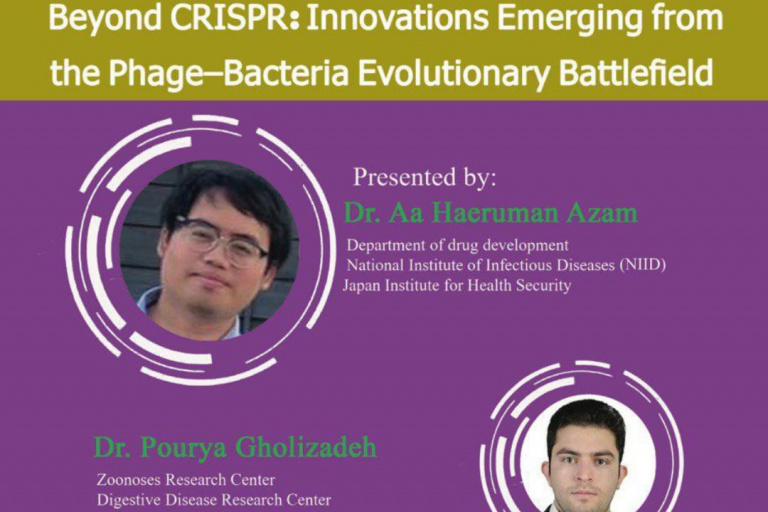 Beyond CRISPR: Innovations Emerging from the Phage–Bacteria Evolutionary Battlefield

Presented by:

Dr. Aa Haeruman Azam

Department of drug development
National Institute of Infectious Diseases (NIID)
Japan Institute for Health Security

Dr. Pourya Gholizadeh

Zoonoses Research Center
Digestive Disease Research Center